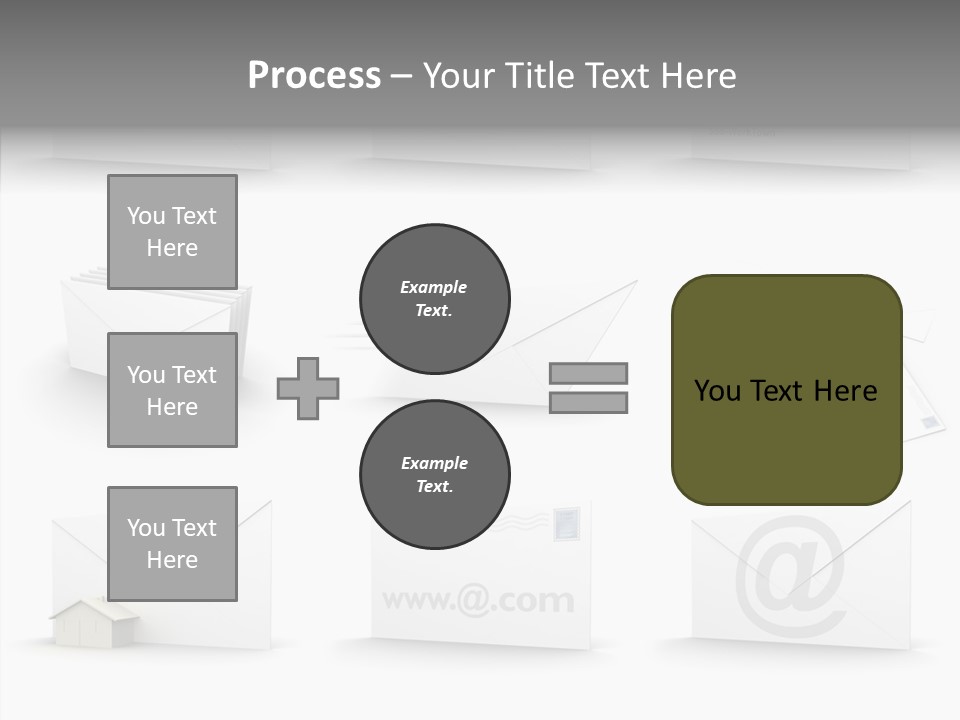 Process – Your Title Text Here

You Text Here

You Text Here

You Text Here

Example Text.

Example Text.

You Text Here

www.@.com

@